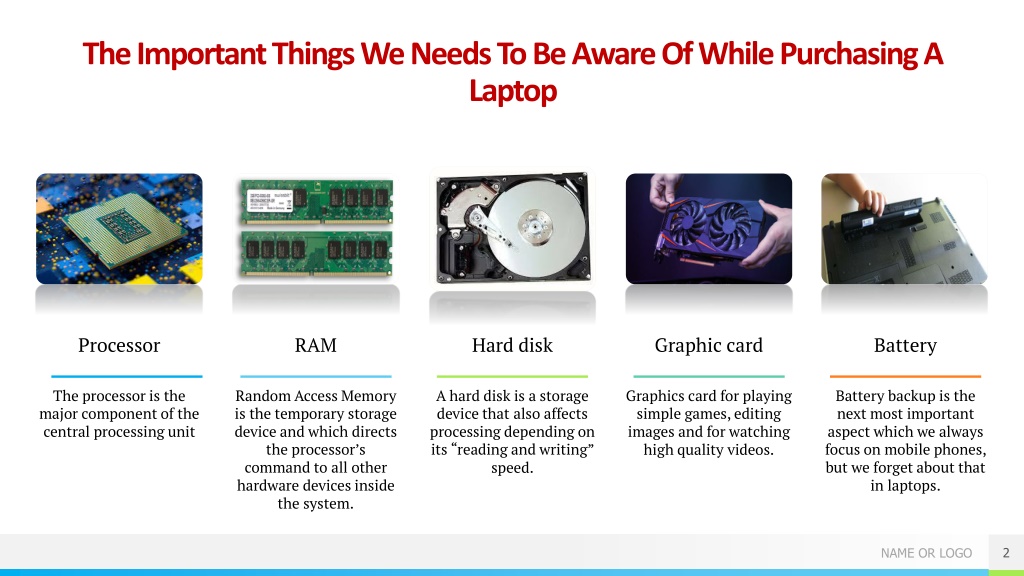 The Important Things We Needs To Be Aware Of While Purchasing A Laptop

Processor

The processor is the major component of the central processing unit

RAM

Random Access Memory is the temporary storage device and which directs the processor's command to all other hardware devices inside the system.

Hard disk

A hard disk is a storage device that also affects processing depending on its "reading and writing" speed.

Graphic card

Graphics card for playing simple games, editing images and for watching high quality videos.

Battery

Battery backup is the next most important aspect which we always focus on mobile phones, but we forget about that in laptops.

NAME OR LOGO

2